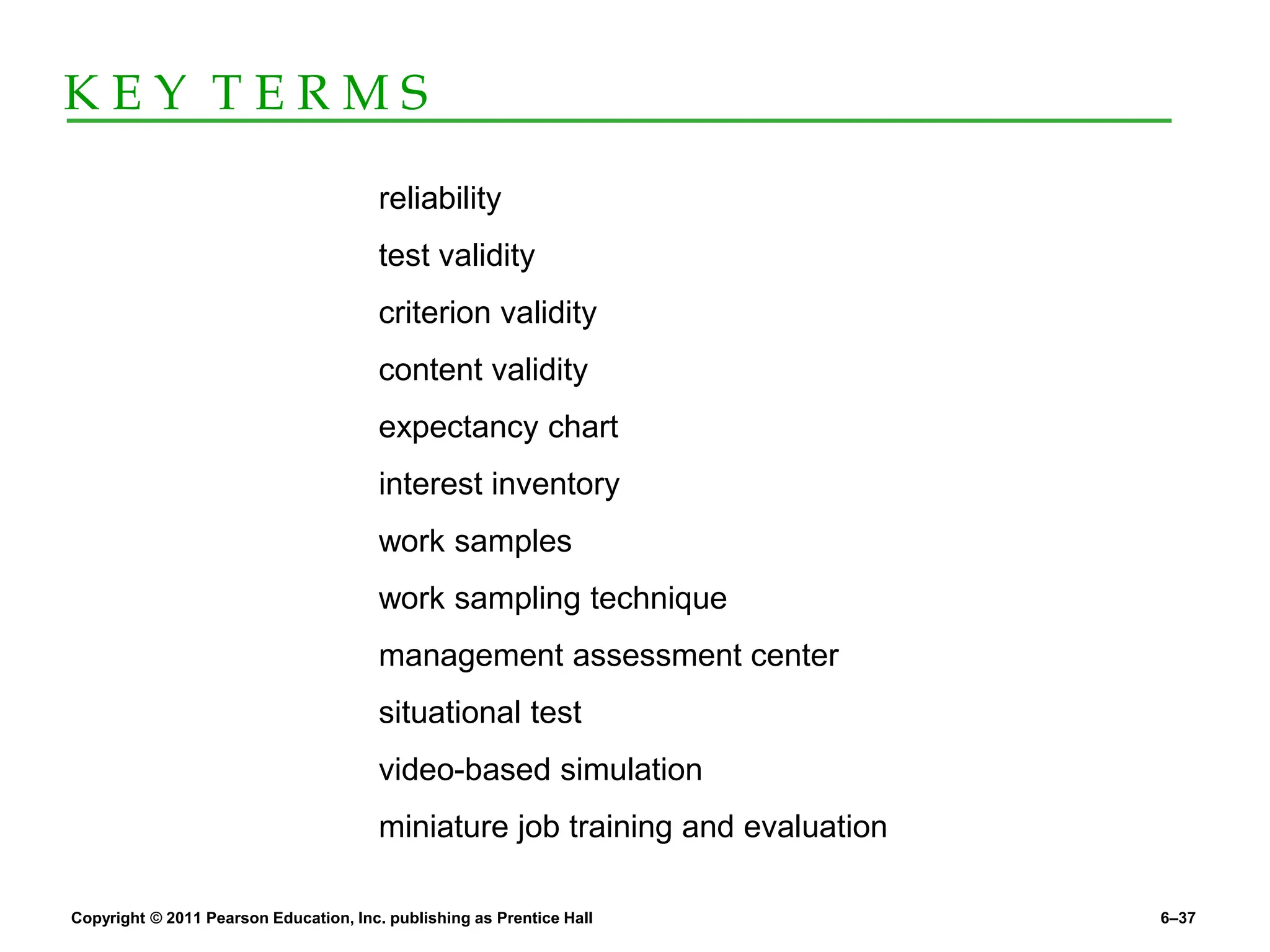 KEY TERMS

reliability

test validity

criterion validity

content validity

expectancy chart

interest inventory

work samples

work sampling technique

management assessment center

situational test

video-based simulation

miniature job training and evaluation

Copyright © 2011 Pearson Education, Inc. publishing as Prentice Hall

6–37